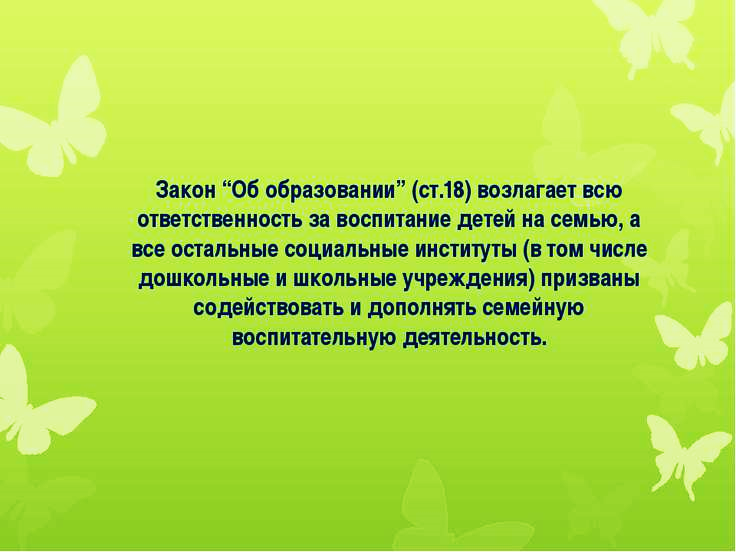 Закон “Об образовании” (ст.18) возлагает всю ответственность за воспитание детей на семью, а все остальные социальные институты (в том числе дошкольные и школьные учреждения) призваны содействовать и дополнять семейную воспитательную деятельность.